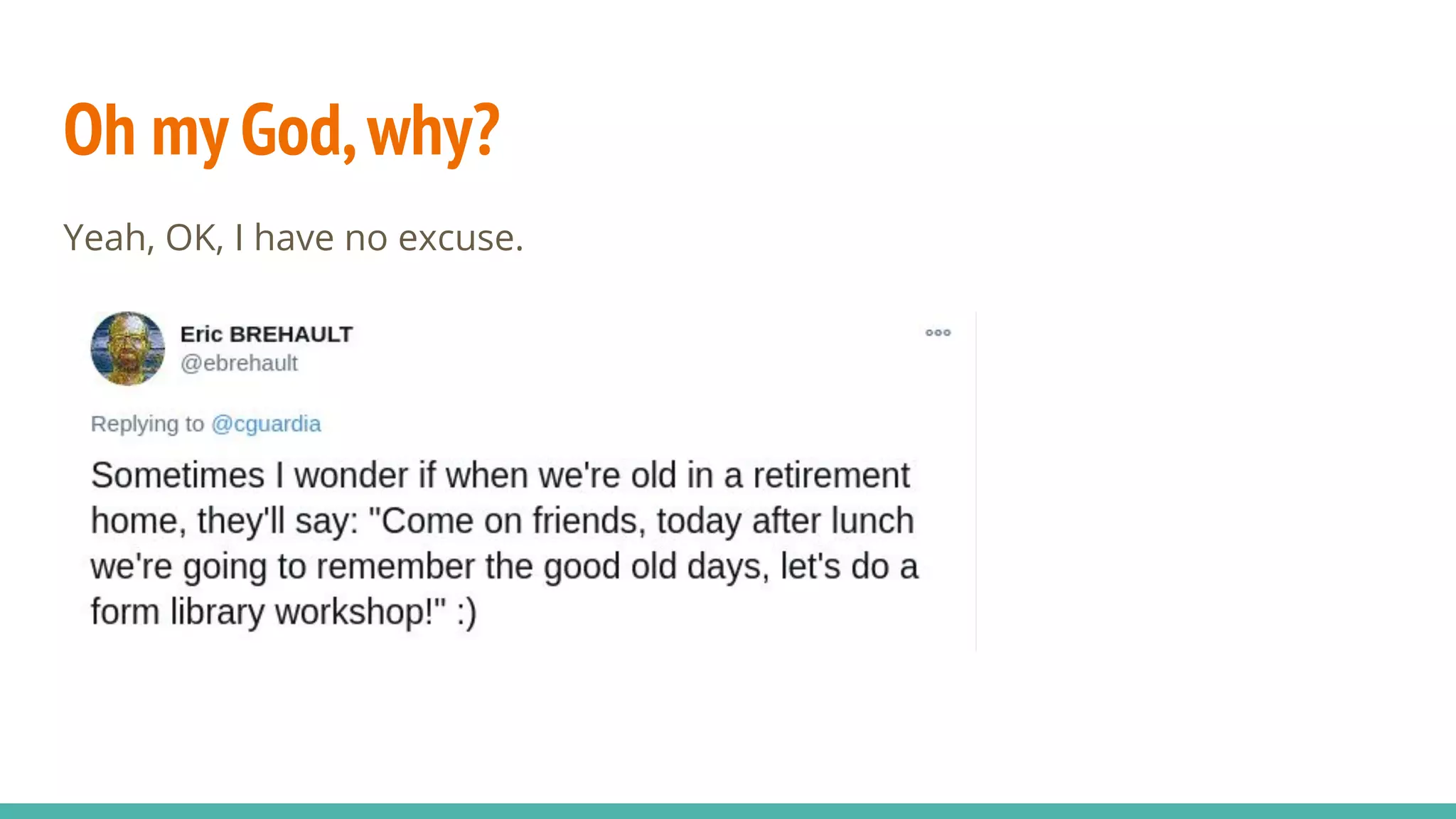 Oh my God, why?

Yeah, OK, I have no excuse.

Eric BREHAULT
@ebrehault

Replying to @cguardia

Sometimes I wonder if when we're old in a retirement home, they'll say: "Come on friends, today after lunch we're going to remember the good old days, let's do a form library workshop!" :)